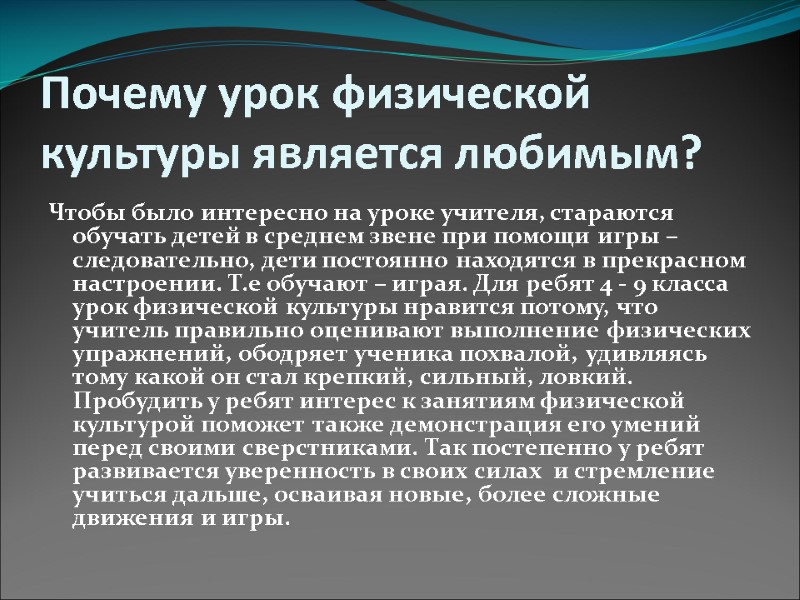 Почему урок физической культуры является любимым?

Чтобы было интересно на уроке учителя, стараются обучать детей в среднем звене при помощи игры – следовательно, дети постоянно находятся в прекрасном настроении. Т.е обучают – играя. Для ребят 4 - 9 класса урок физической культуры нравится потому, что учитель правильно оценивают выполнение физических упражнений, ободряет ученика похвалой, удивляясь тому какой он стал крепкий, сильный, ловкий. Пробудить у ребят интерес к занятиям физической культурой поможет также демонстрация его умений перед своими сверстниками. Так постепенно у ребят развивается уверенность в своих силах и стремление учиться дальше, осваивая новые, более сложные движения и игры.